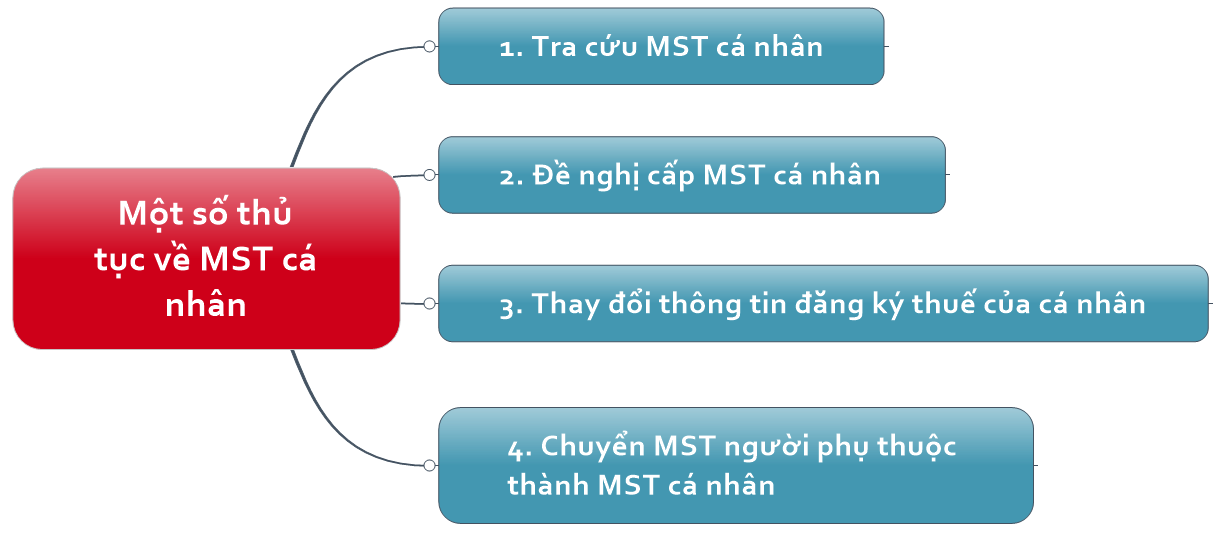 Một số thủ tục về MST cá nhân

1. Tra cứu MST cá nhân

2. Đề nghị cấp MST cá nhân

3. Thay đổi thông tin đăng ký thuế của cá nhân

4. Chuyển MST người phụ thuộc thành MST cá nhân